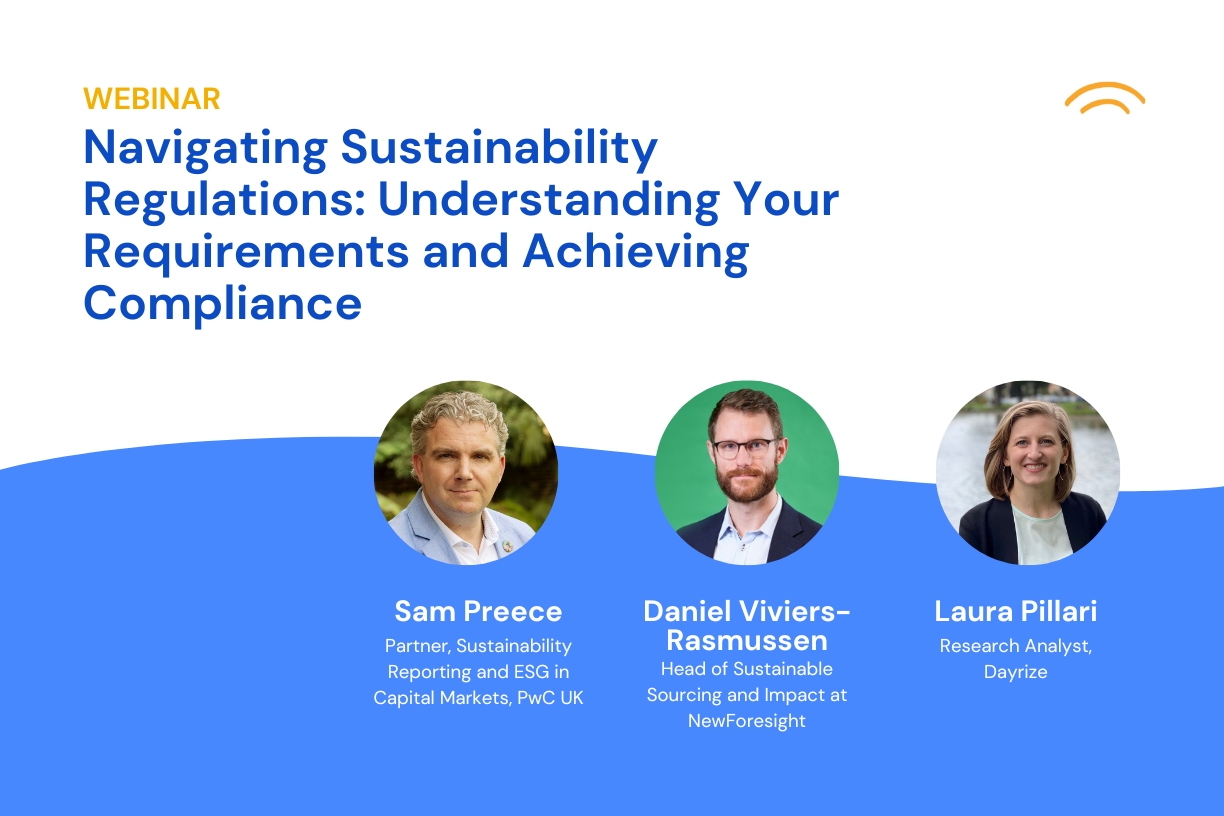 WEBINAR

Navigating Sustainability Regulations: Understanding Your Requirements and Achieving Compliance

Sam Preece
Partner, Sustainability Reporting and ESG in Capital Markets, PwC UK

Daniel Viviers-Rasmussen
Head of Sustainable Sourcing and Impact at NewForesight

Laura Pillari
Research Analyst, Dayrize